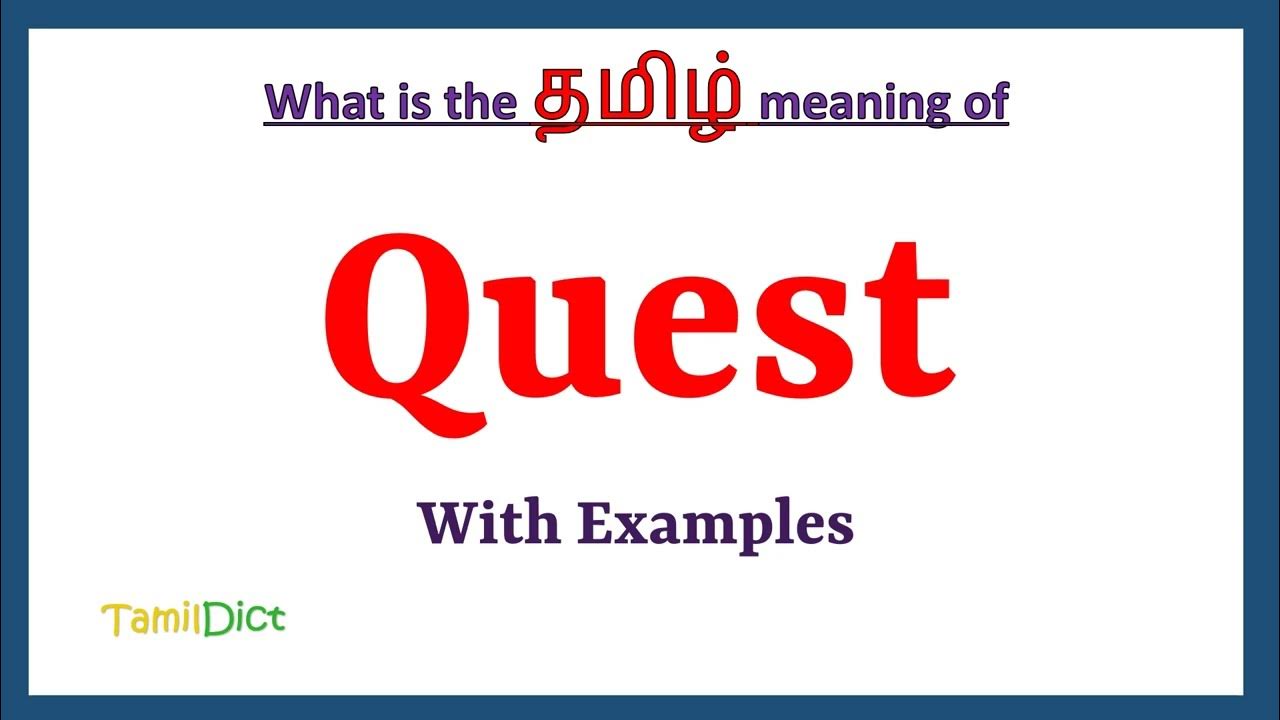 What is the தமிழ் meaning of

Quest

With Examples

TamilDict